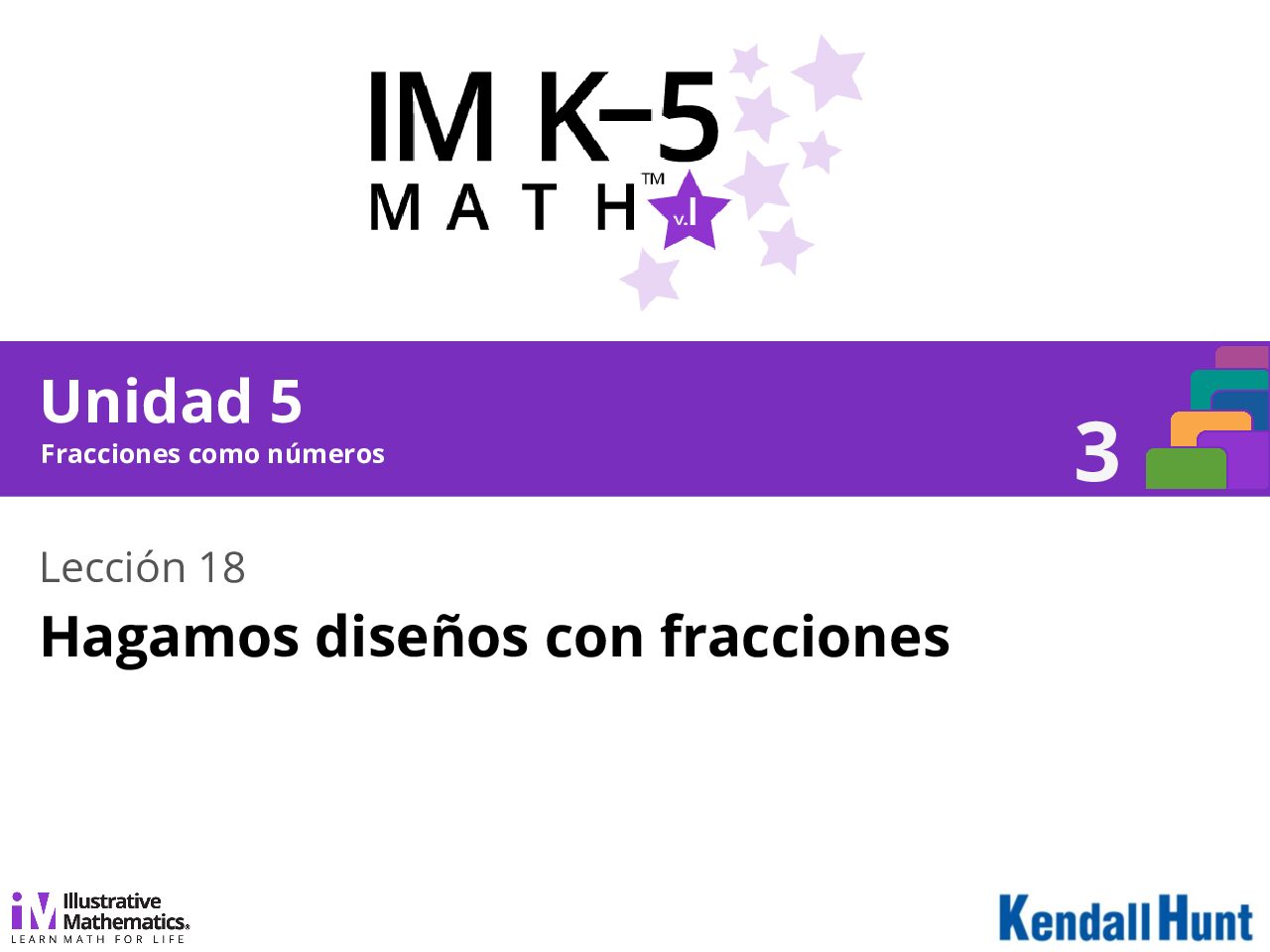 IM K–5
MATH™ v.I

Unidad 5
Fracciones como números

3

Lección 18
Hagamos diseños con fracciones

iM Illustrative Mathematics®
LEARN MATH FOR LIFE

Kendall Hunt